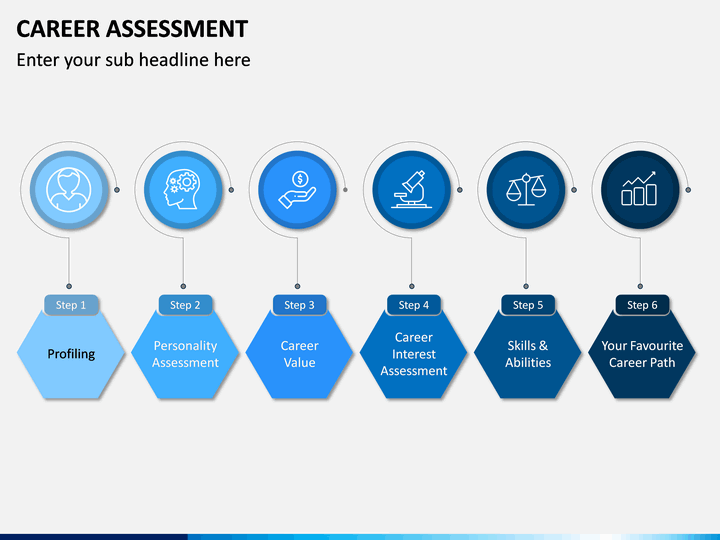 CAREER ASSESSMENT
Enter your sub headline here

Step 1
Profiling

Step 2
Personality Assessment

Step 3
Career Value

Step 4
Career Interest Assessment

Step 5
Skills & Abilities

Step 6
Your Favourite Career Path